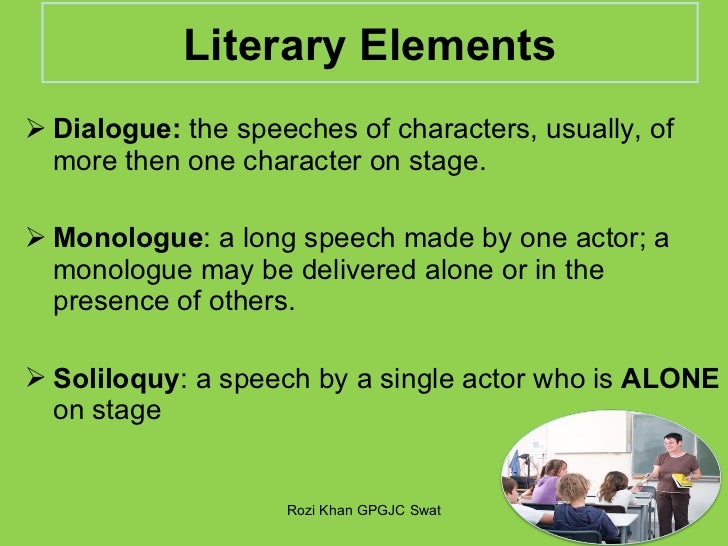 Literary Elements

➢ Dialogue: the speeches of characters, usually, of more then one character on stage.

➢ Monologue: a long speech made by one actor; a monologue may be delivered alone or in the presence of others.

➢ Soliloquy: a speech by a single actor who is ALONE on stage

Rozi Khan GPGJC Swat